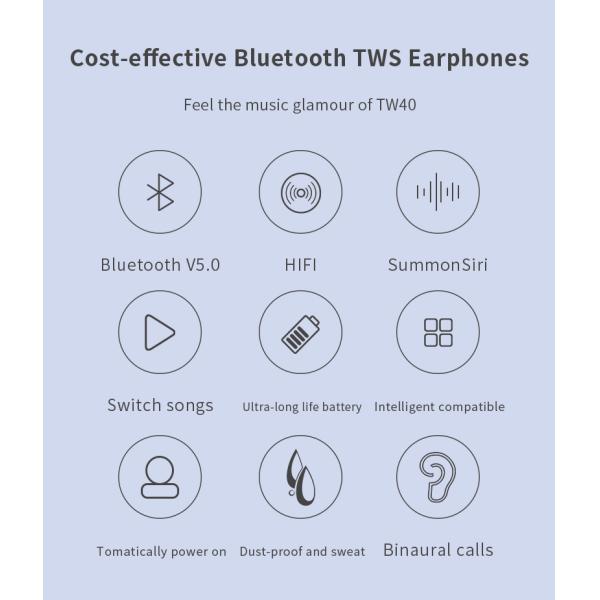 Cost-effective Bluetooth TWS Earphones

Feel the music glamour of TW40

Bluetooth V5.0

HIFI

SummonSiri

Switch songs

Ultra-long life battery

Intelligent compatible

Tomatically power on

Dust-proof and sweat

Binaural calls